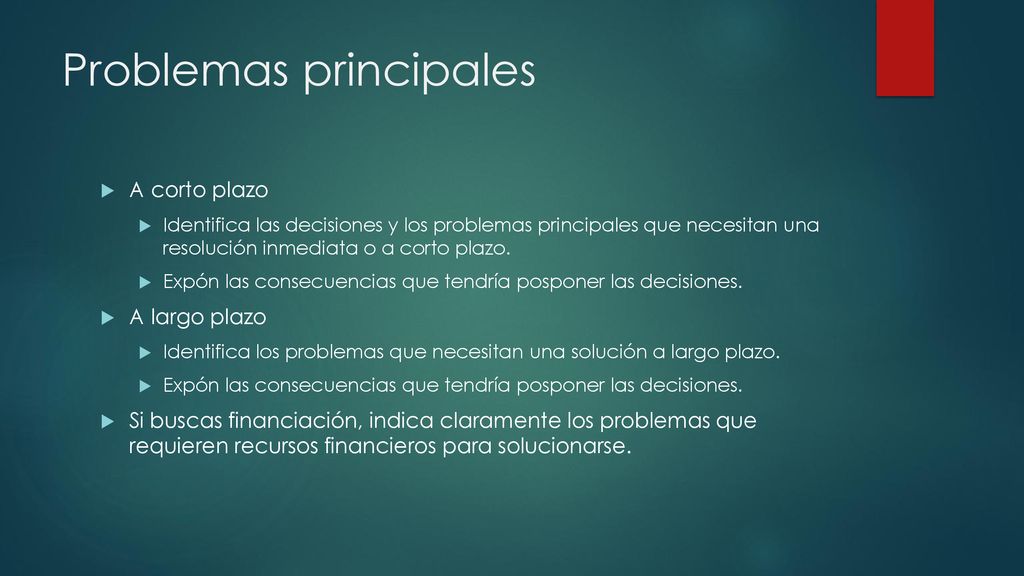 Problemas principales

A corto plazo

Identifica las decisiones y los problemas principales que necesitan una resolución inmediata o a corto plazo.

Expón las consecuencias que tendría posponer las decisiones.

A largo plazo

Identifica los problemas que necesitan una solución a largo plazo.

Expón las consecuencias que tendría posponer las decisiones.

Si buscas financiación, indica claramente los problemas que requieren recursos financieros para solucionarse.